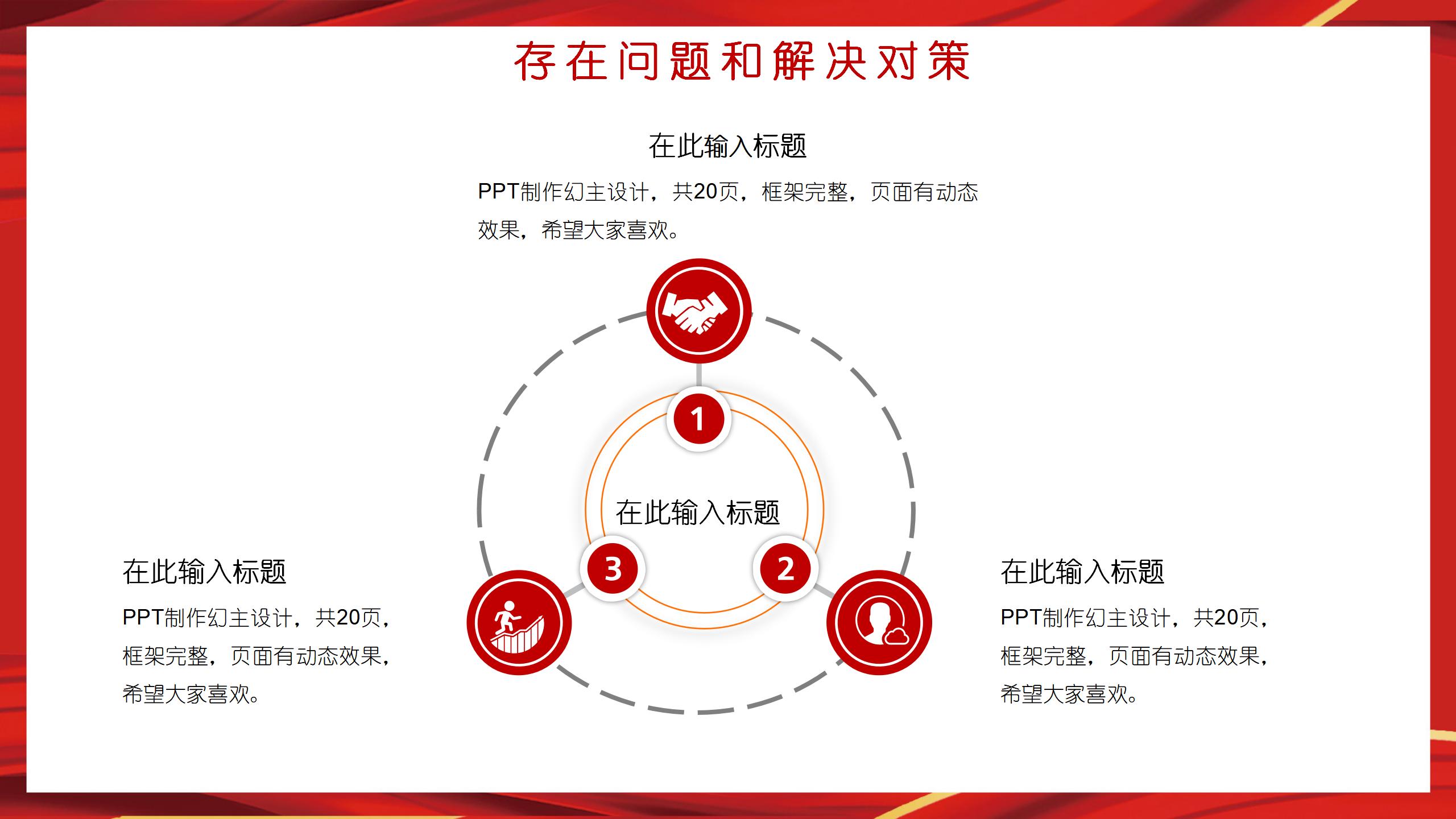 存在问题和解决对策

在此输入标题

PPT制作幻主设计，共20页，框架完整，页面有动态效果，希望大家喜欢。

1

在此输入标题

3

2

在此输入标题

PPT制作幻主设计，共20页，框架完整，页面有动态效果，希望大家喜欢。

在此输入标题

PPT制作幻主设计，共20页，框架完整，页面有动态效果，希望大家喜欢。